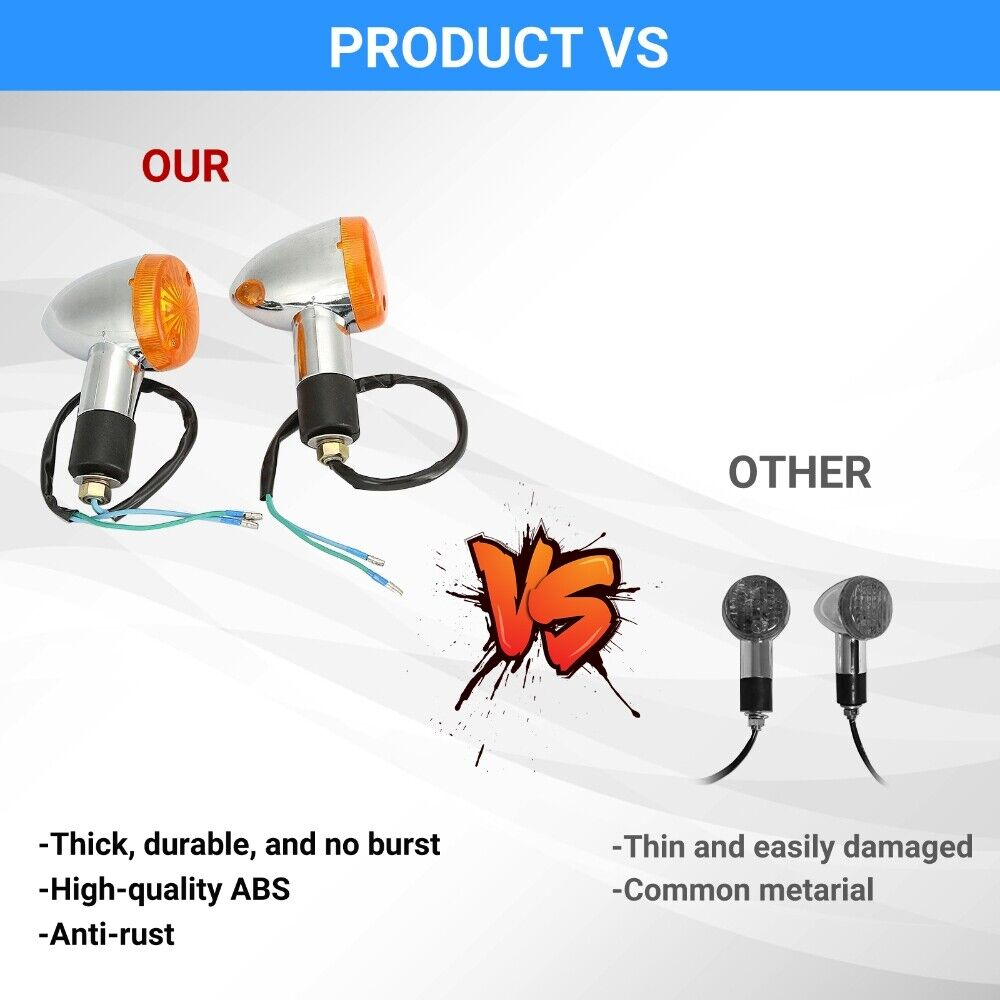 PRODUCT VS

OUR

OTHER

VS

-Thick, durable, and no burst
-High-quality ABS
-Anti-rust

-Thin and easily damaged
-Common metarial